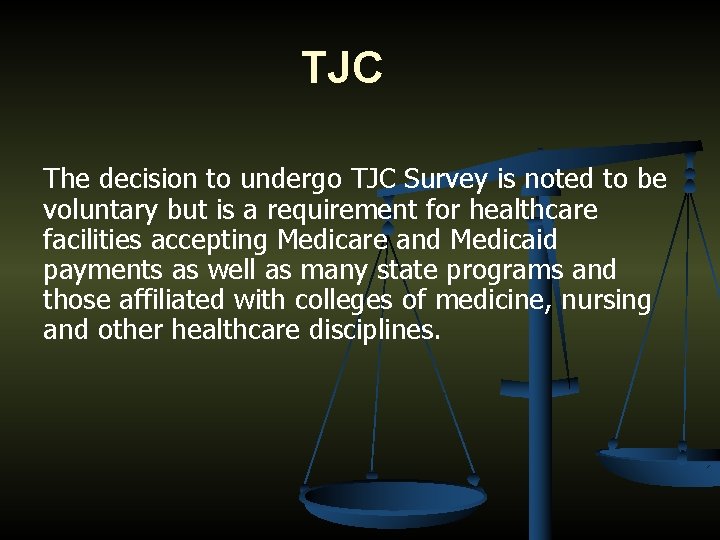 TJC

The decision to undergo TJC Survey is noted to be voluntary but is a requirement for healthcare facilities accepting Medicare and Medicaid payments as well as many state programs and those affiliated with colleges of medicine, nursing and other healthcare disciplines.